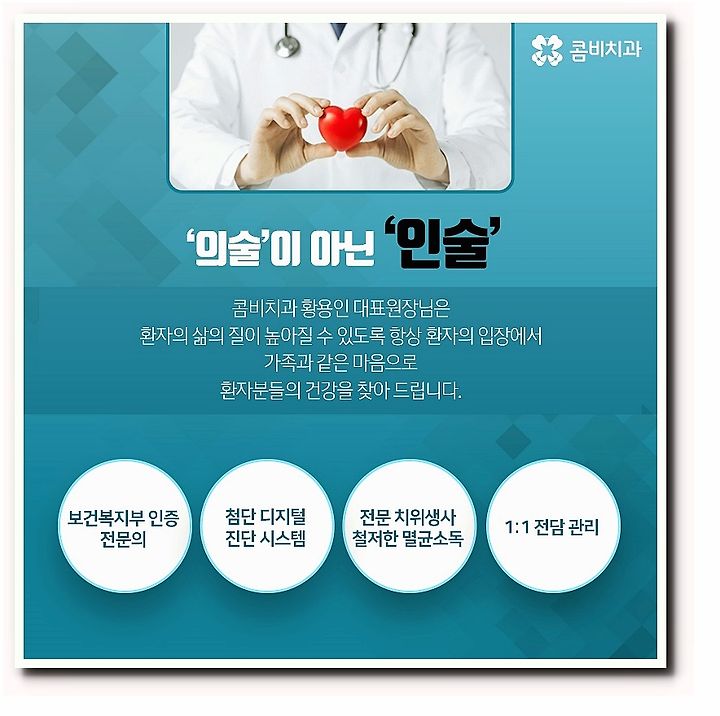 콤비치과

'의술'이 아닌 '인술'

콤비치과 황용인 대표원장님은
환자의 삶의 질이 높아질 수 있도록 항상 환자의 입장에서
가족과 같은 마음으로
환자분들의 건강을 찾아 드립니다.

보건복지부 인증 전문의

첨단 디지털 진단 시스템

전문 치위생사 철저한 멸균소독

1:1 전담 관리